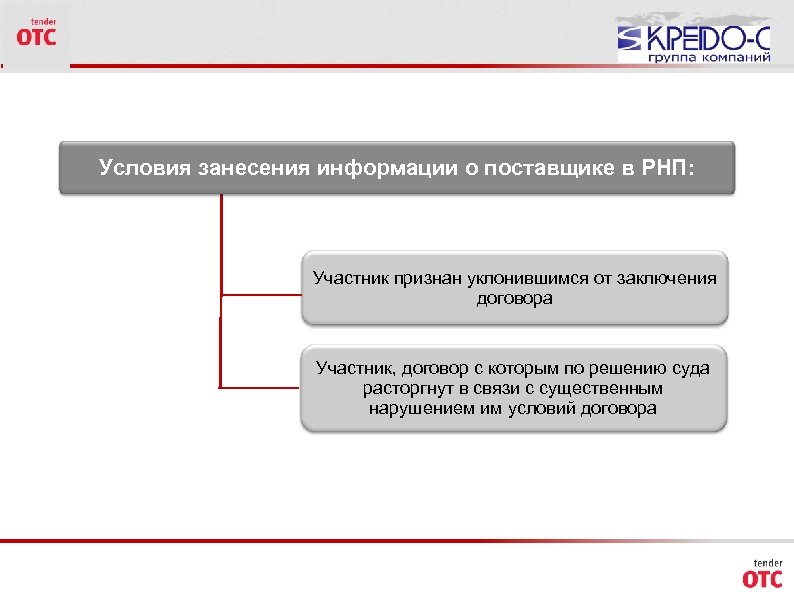 tender
OTC

КРЕДО-С
группа компаний

Условия занесения информации о поставщике в РНП:

Участник признан уклонившимся от заключения договора

Участник, договор с которым по решению суда расторгнут в связи с существенным нарушением им условий договора

tender
OTC